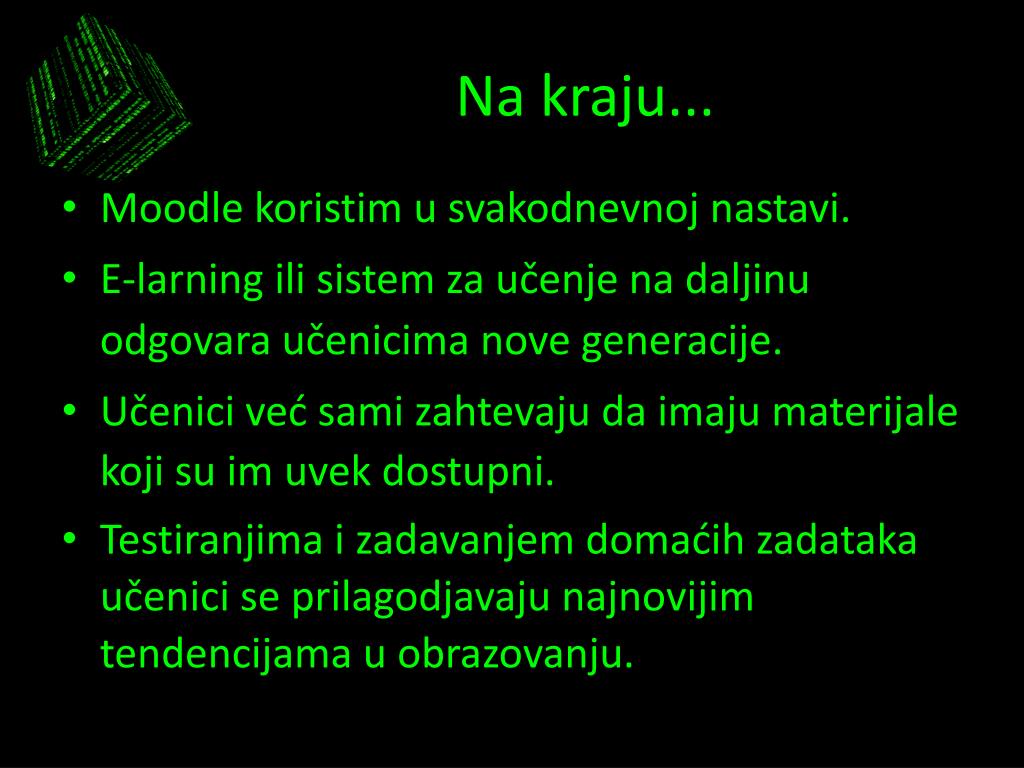 Na kraju...

• Moodle koristim u svakodnevnoj nastavi.
• E-larning ili sistem za učenje na daljinu odgovara učenicima nove generacije.
• Učenici već sami zahtevaju da imaju materijale koji su im uvek dostupni.
• Testiranjima i zadavanjem domaćih zadataka učenici se prilagodjavaju najnovijim tendencijama u obrazovanju.